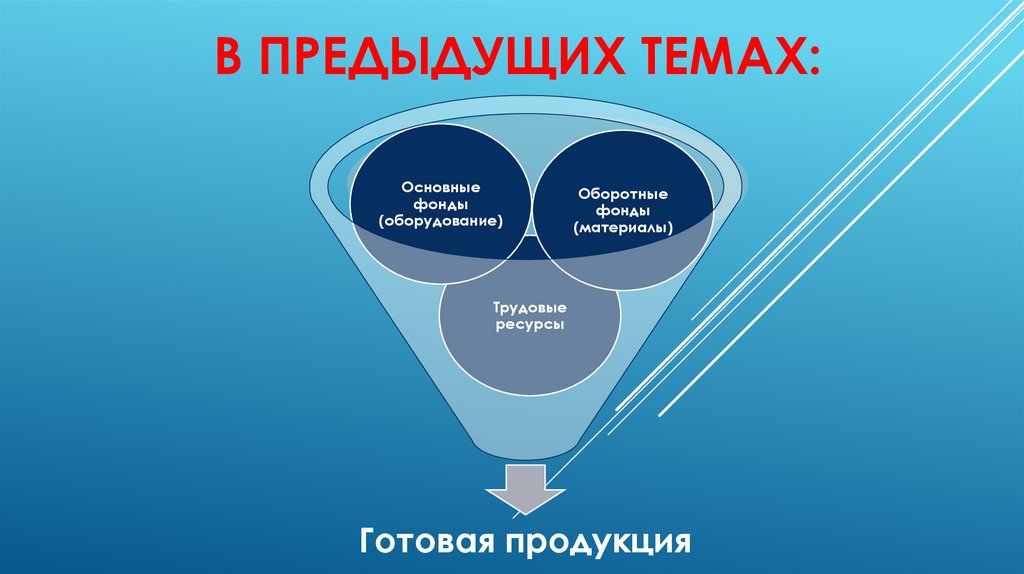 В ПРЕДЫДУЩИХ ТЕМАХ:

Основные фонды (оборудование)

Оборотные фонды (материалы)

Трудовые ресурсы

Готовая продукция